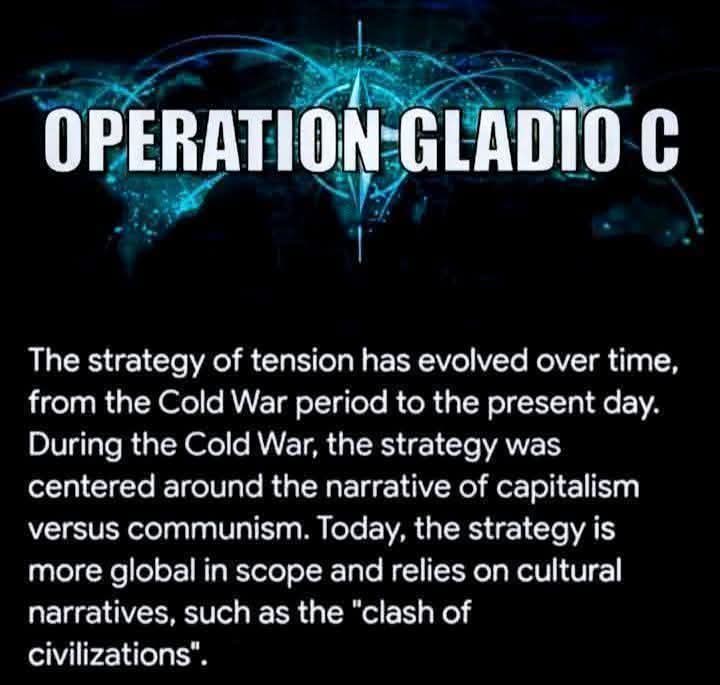 OPERATION GLADIO C

The strategy of tension has evolved over time, from the Cold War period to the present day. During the Cold War, the strategy was centered around the narrative of capitalism versus communism. Today, the strategy is more global in scope and relies on cultural narratives, such as the "clash of civilizations".